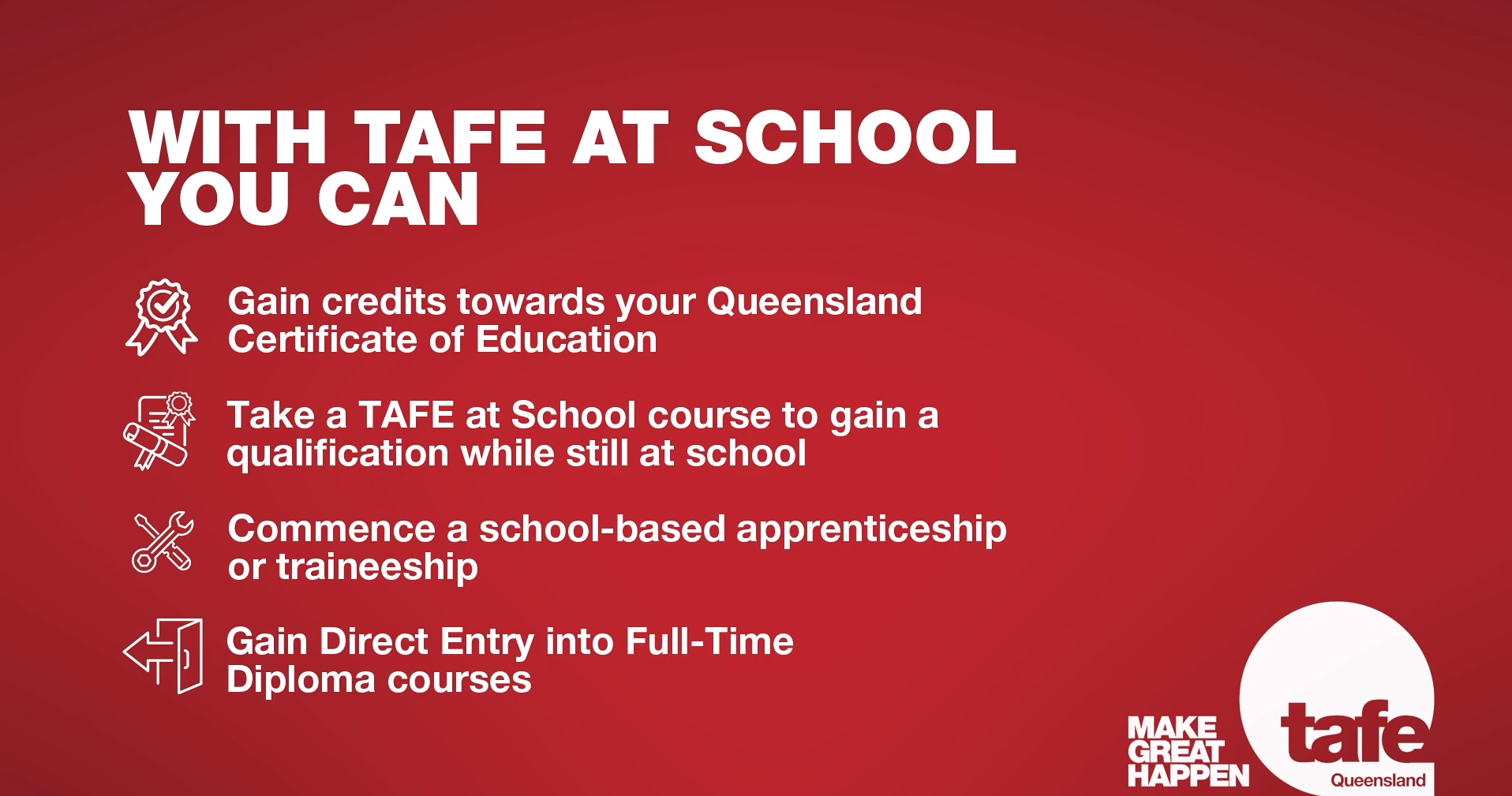 WITH TAFE AT SCHOOL YOU CAN

Gain credits towards your Queensland Certificate of Education

Take a TAFE at School course to gain a qualification while still at school

Commence a school-based apprenticeship or traineeship

Gain Direct Entry into Full-Time Diploma courses

MAKE GREAT HAPPEN

tafe Queensland